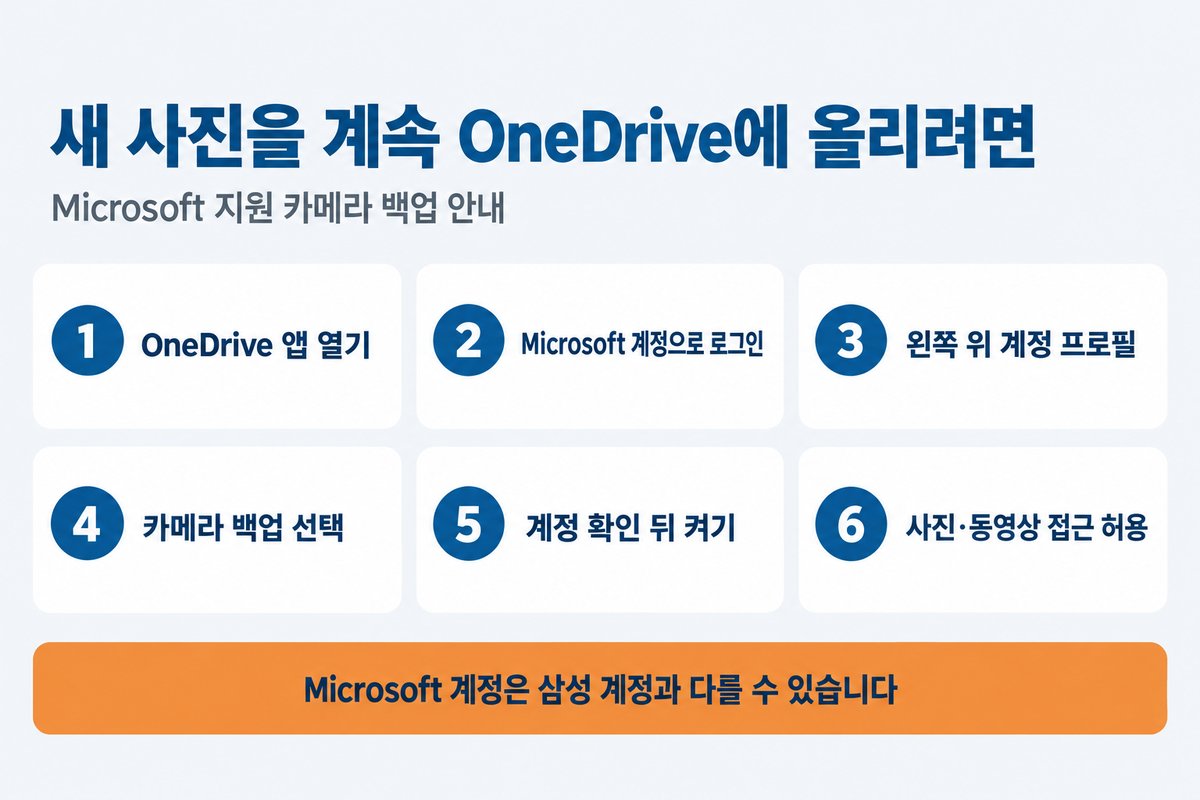 새 사진을 계속 OneDrive에 올리려면

Microsoft 지원 카메라 백업 안내

1 OneDrive 앱 열기

2 Microsoft 계정으로 로그인

3 왼쪽 위 계정 프로필

4 카메라 백업 선택

5 계정 확인 뒤 켜기

6 사진·동영상 접근 허용

Microsoft 계정은 삼성 계정과 다를 수 있습니다